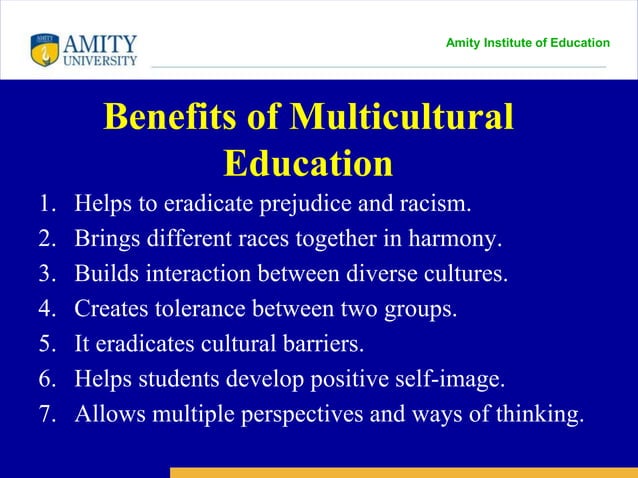 AMITY UNIVERSITY

Amity Institute of Education

Benefits of Multicultural Education

1. Helps to eradicate prejudice and racism.
2. Brings different races together in harmony.
3. Builds interaction between diverse cultures.
4. Creates tolerance between two groups.
5. It eradicates cultural barriers.
6. Helps students develop positive self-image.
7. Allows multiple perspectives and ways of thinking.